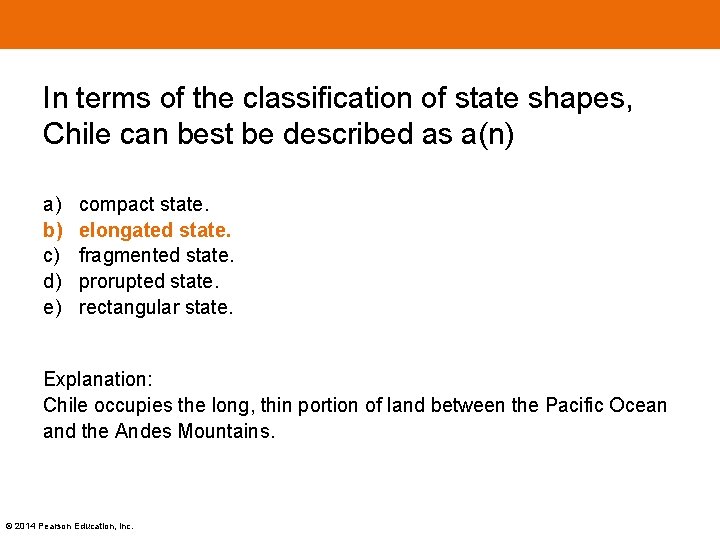 In terms of the classification of state shapes, Chile can best be described as a(n)

a) compact state.
b) elongated state.
c) fragmented state.
d) prorupted state.
e) rectangular state.

Explanation:
Chile occupies the long, thin portion of land between the Pacific Ocean and the Andes Mountains.

© 2014 Pearson Education, Inc.